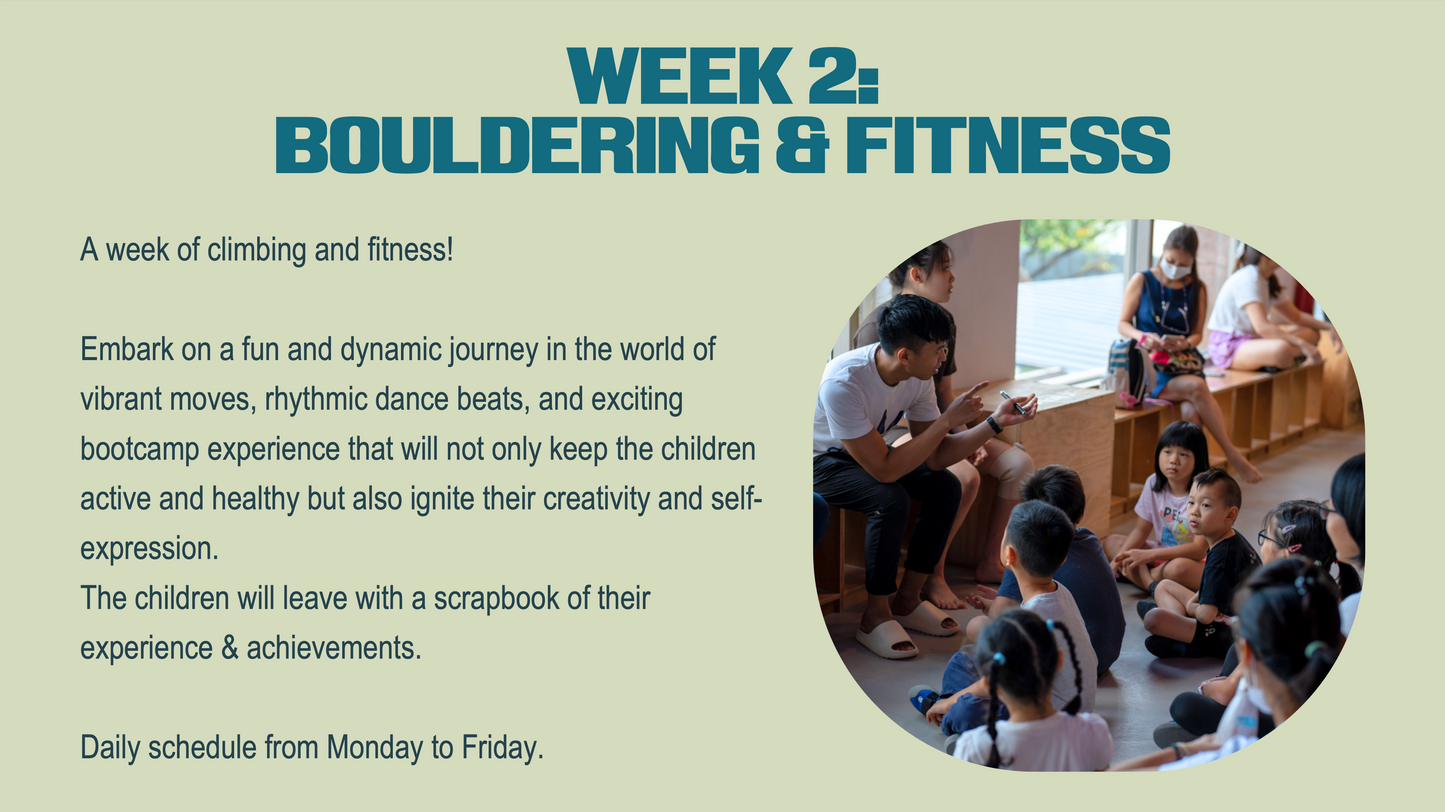 WEEK 2:
BOULDERING & FITNESS

A week of climbing and fitness!

Embark on a fun and dynamic journey in the world of vibrant moves, rhythmic dance beats, and exciting bootcamp experience that will not only keep the children active and healthy but also ignite their creativity and self-expression.
The children will leave with a scrapbook of their experience & achievements.

Daily schedule from Monday to Friday.